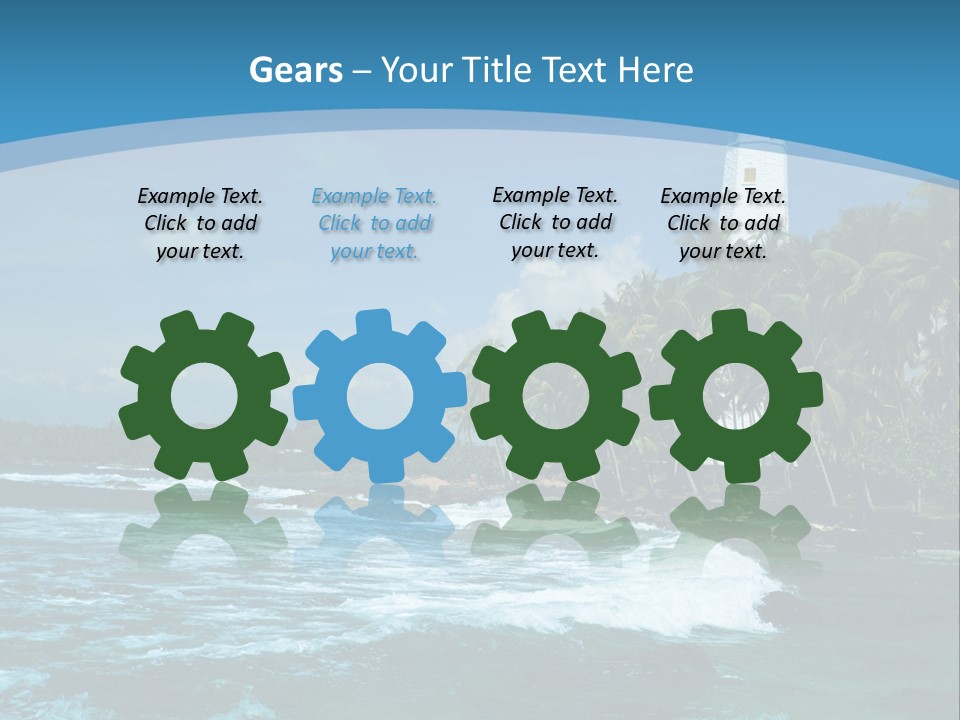 Gears – Your Title Text Here

Example Text. Click to add your text.

Example Text. Click to add your text.

Example Text. Click to add your text.

Example Text. Click to add your text.